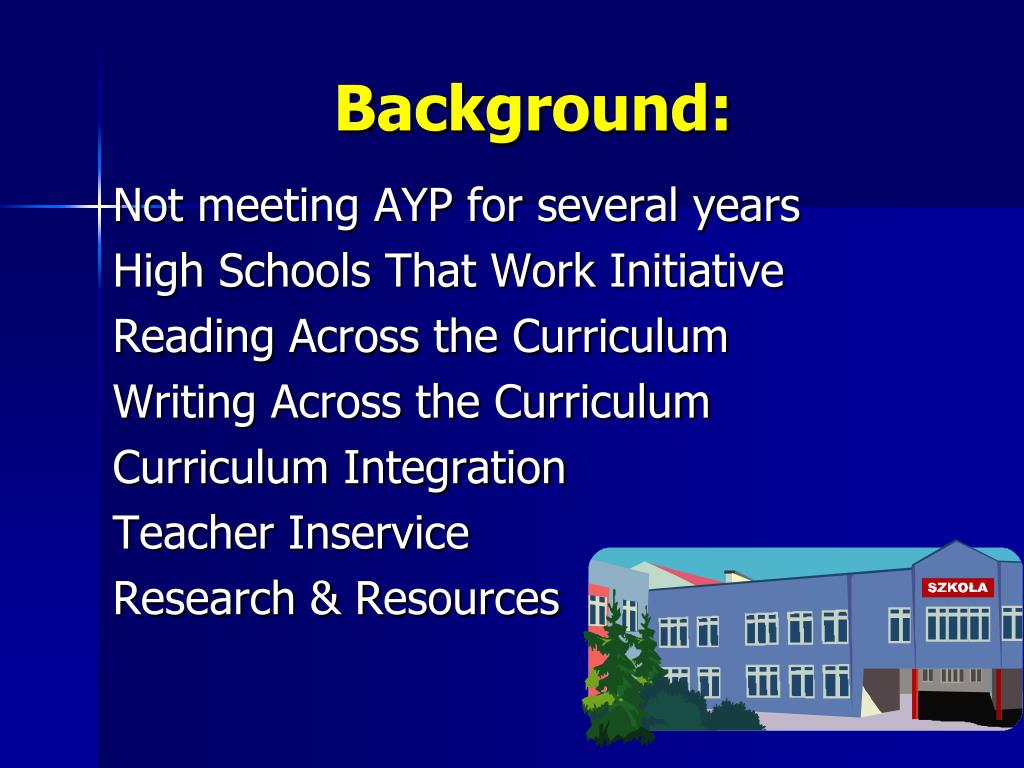 Background:

Not meeting AYP for several years
High Schools That Work Initiative
Reading Across the Curriculum
Writing Across the Curriculum
Curriculum Integration
Teacher Inservice
Research & Resources

SZKOŁA